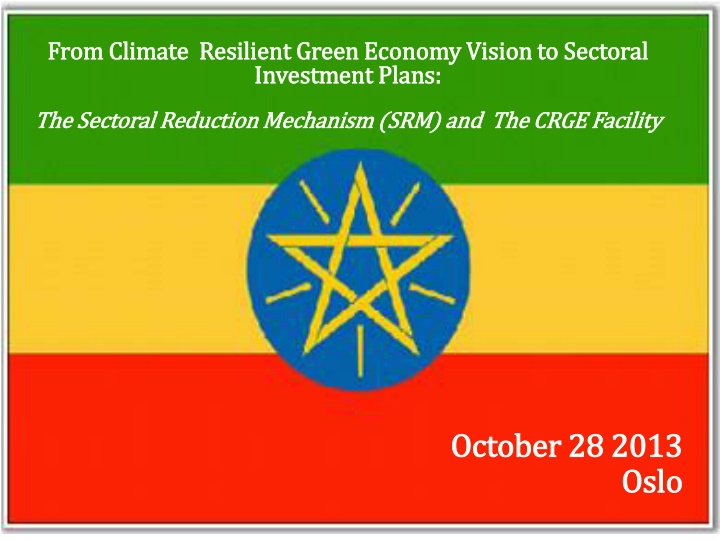 From Climate Resilient Green Economy Vision to Sectoral Investment Plans:

The Sectoral Reduction Mechanism (SRM) and The CRGE Facility

October 28 2013
Oslo